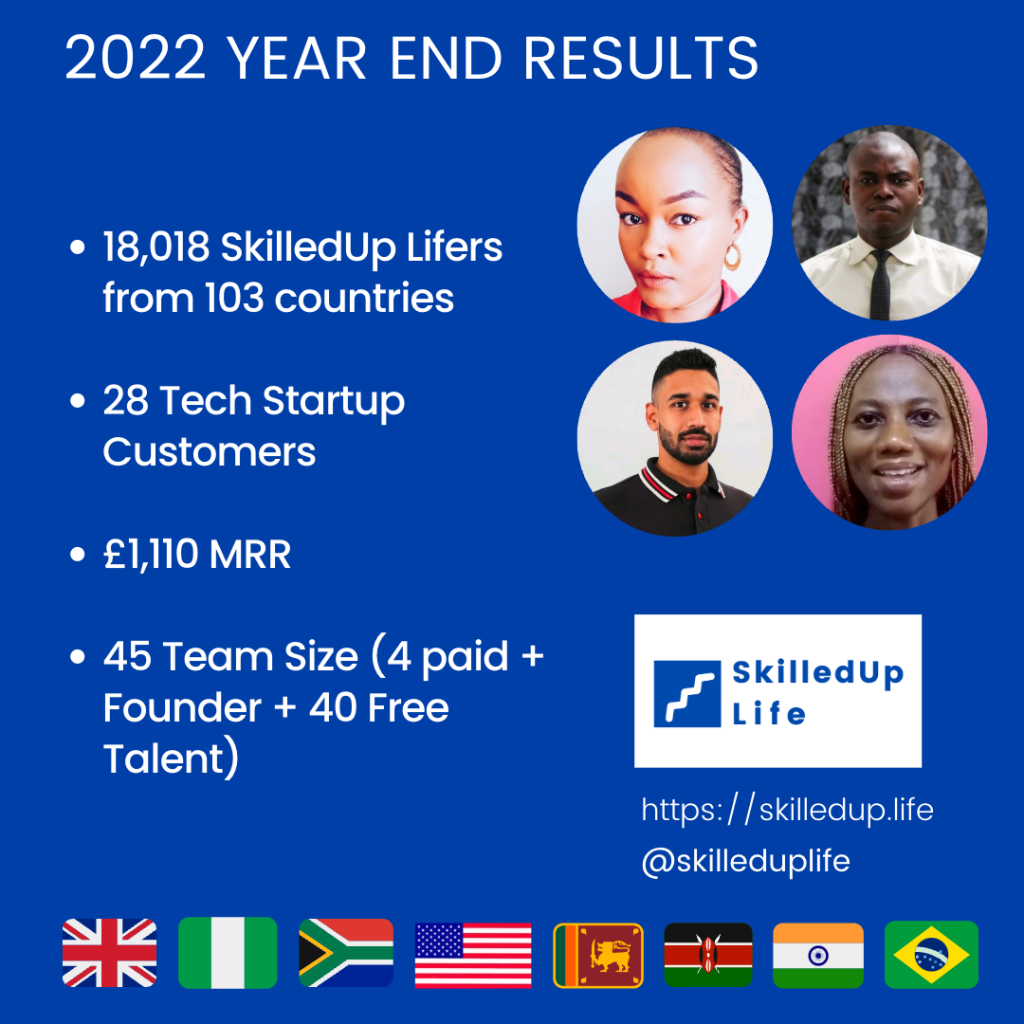 2022 YEAR END RESULTS

• 18,018 SkilledUp Lifers from 103 countries

• 28 Tech Startup Customers

• £1,110 MRR

• 45 Team Size (4 paid + Founder + 40 Free Talent)

SkilledUp Life

https://skilledup.life

@skilleduplife